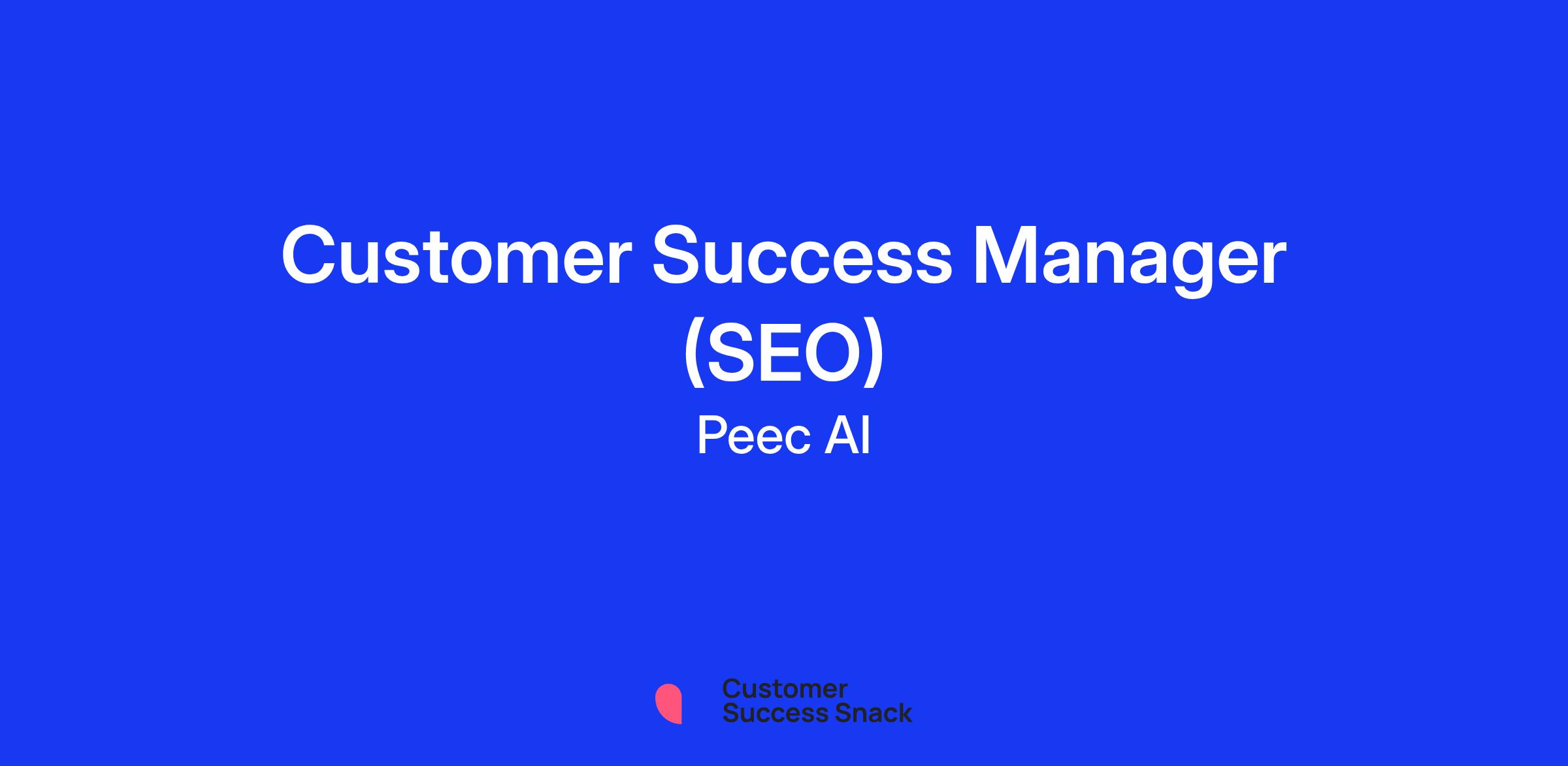 Customer Success Manager (SEO)

Peec AI

Customer Success Snack